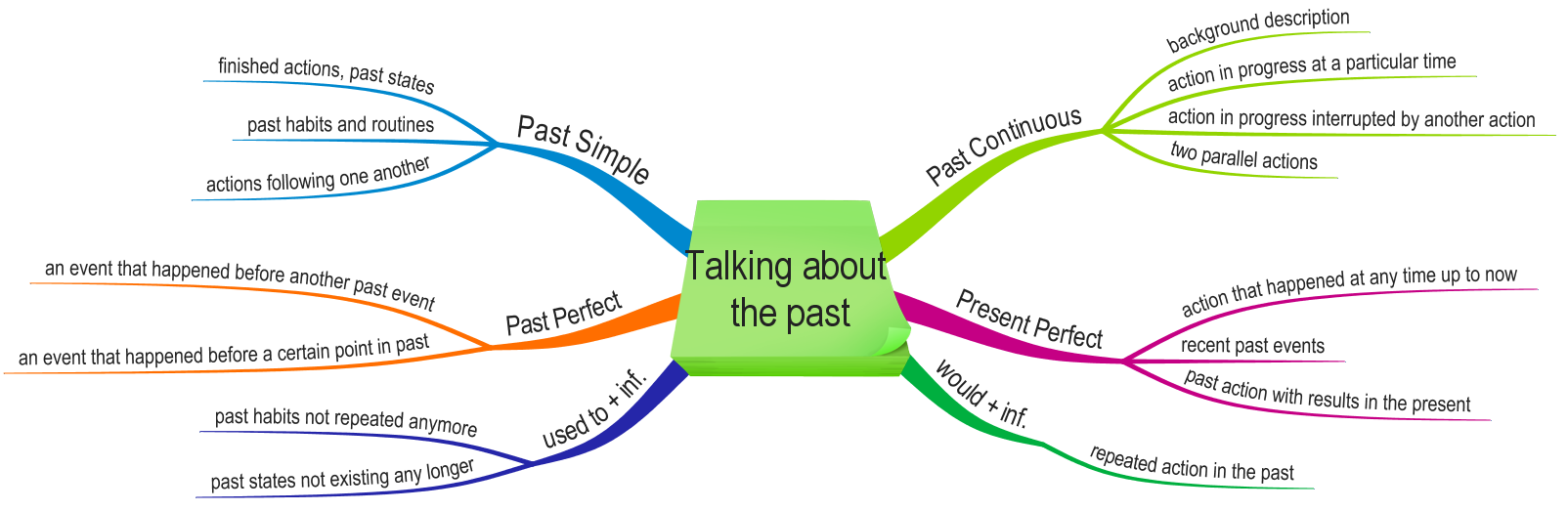 Talking about the past

Past Simple
finished actions, past states
past habits and routines
actions following one another

Past Perfect
an event that happened before another past event
an event that happened before a certain point in past

used to + inf.
past habits not repeated anymore
past states not existing any longer

Past Continuous
background description
action in progress at a particular time
action in progress interrupted by another action
two parallel actions

Present Perfect
action that happened at any time up to now
recent past events
past action with results in the present

would + inf.
repeated action in the past